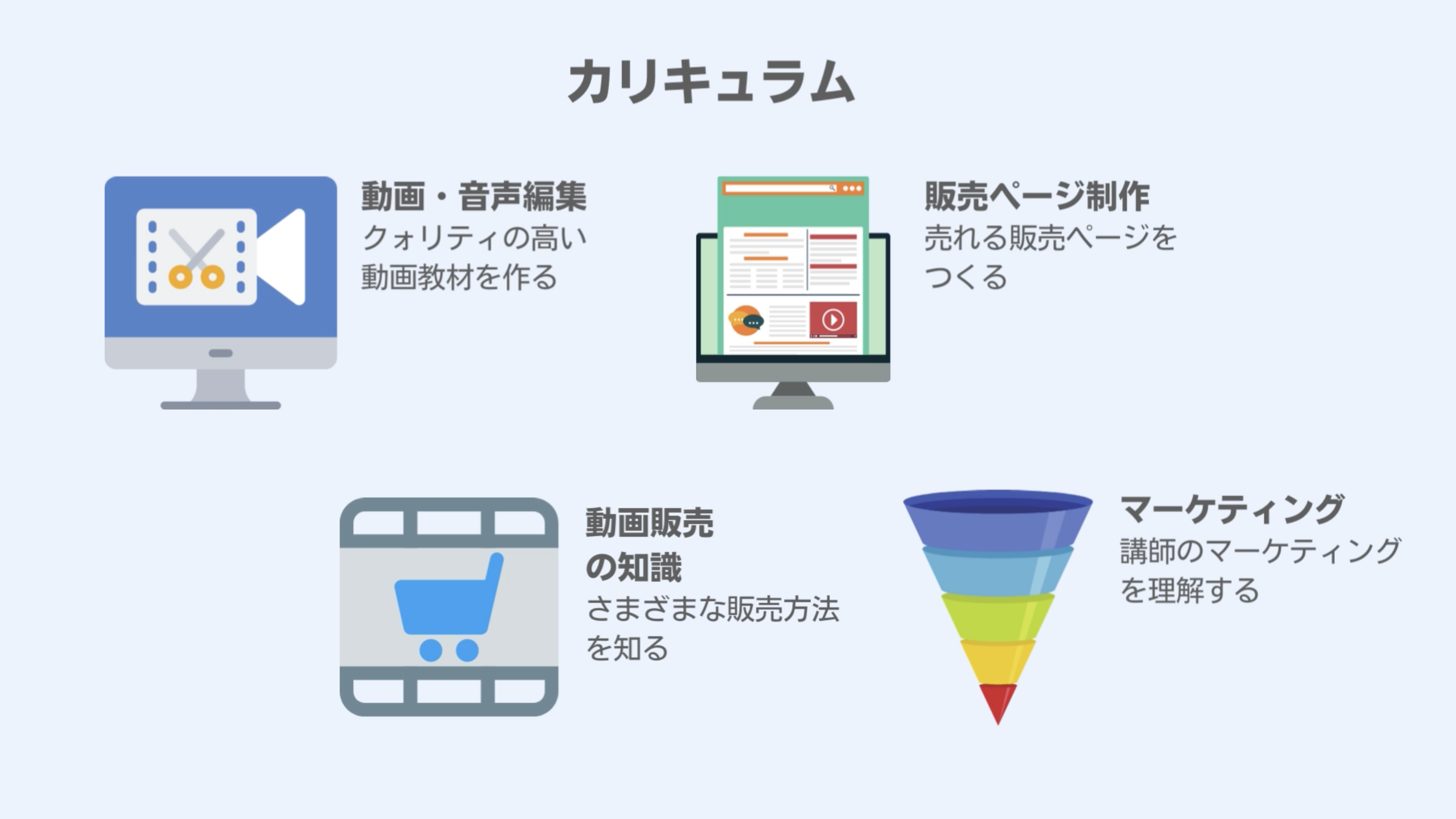 カリキュラム

動画・音声編集
クォリティの高い動画教材を作る

販売ページ制作
売れる販売ページをつくる

動画販売の知識
さまざまな販売方法を知る

マーケティング
講師のマーケティングを理解する